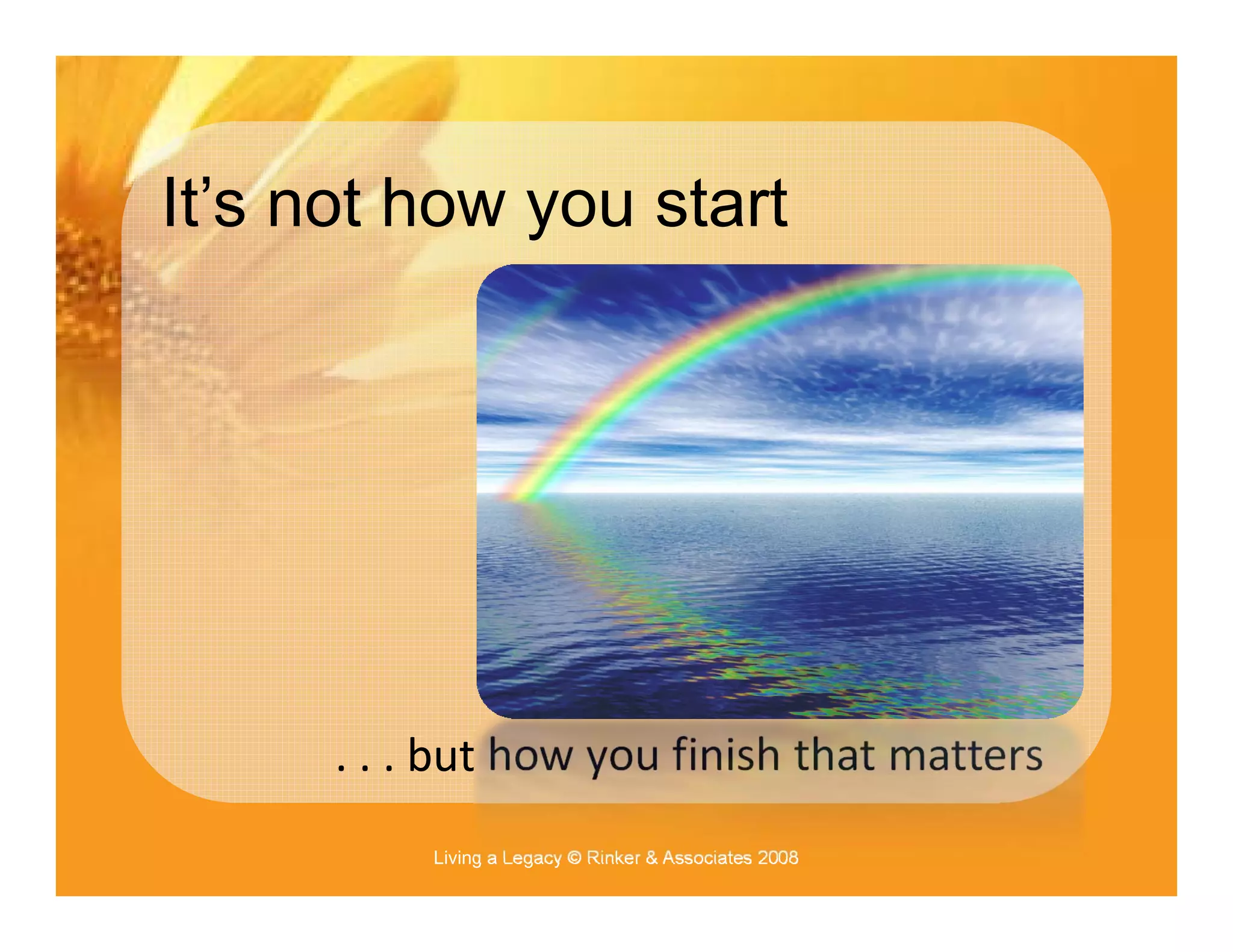 It’s not how you start

. . . but how you finish that matters

Living a Legacy © Rinker & Associates 2008